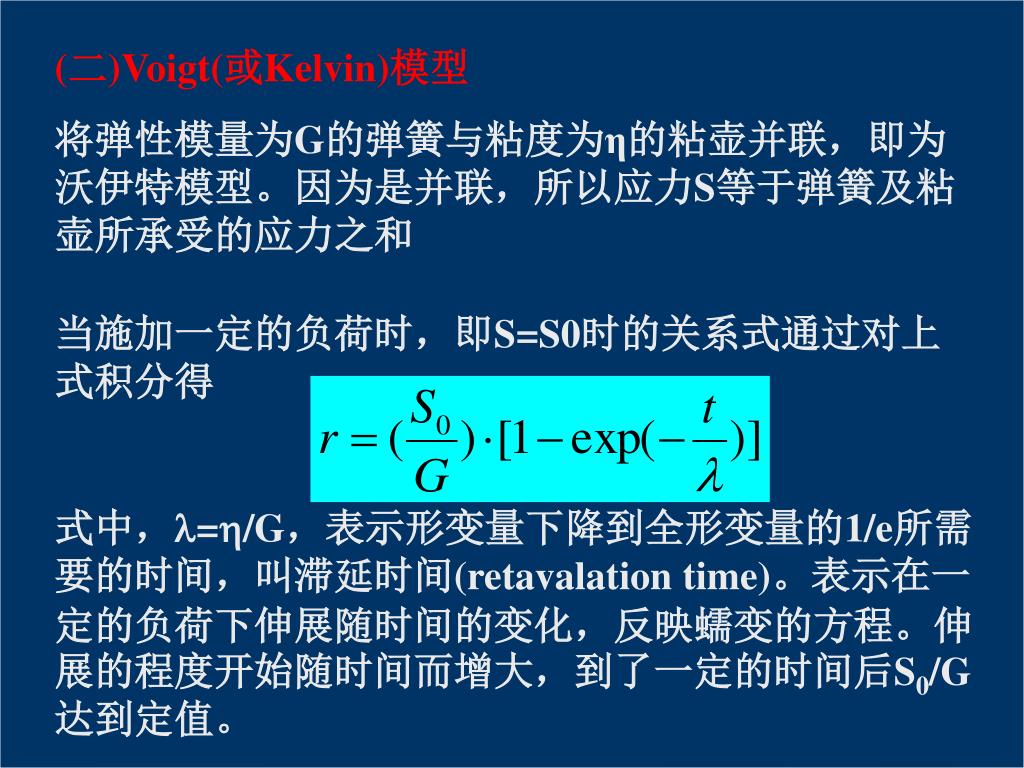 (二)Voigt(或Kelvin)模型

将弹性模量为G的弹簧与粘度为η的粘壶并联，即为沃伊特模型。因为是并联，所以应力S等于弹簧及粘壶所承受的应力之和

当施加一定的负荷时，即S=S0时的关系式通过对上式积分得

$r = (\frac{S_0}{G}) \cdot [1 - \exp(-\frac{t}{\lambda})]$

式中，λ=η/G，表示形变量下降到全形变量的1/e所需要的时间，叫滞延时间(retavalation time)。表示在一定的负荷下伸展随时间的变化，反映蠕变的方程。伸展的程度开始随时间而增大，到了一定的时间后$S_0$/G达到定值。